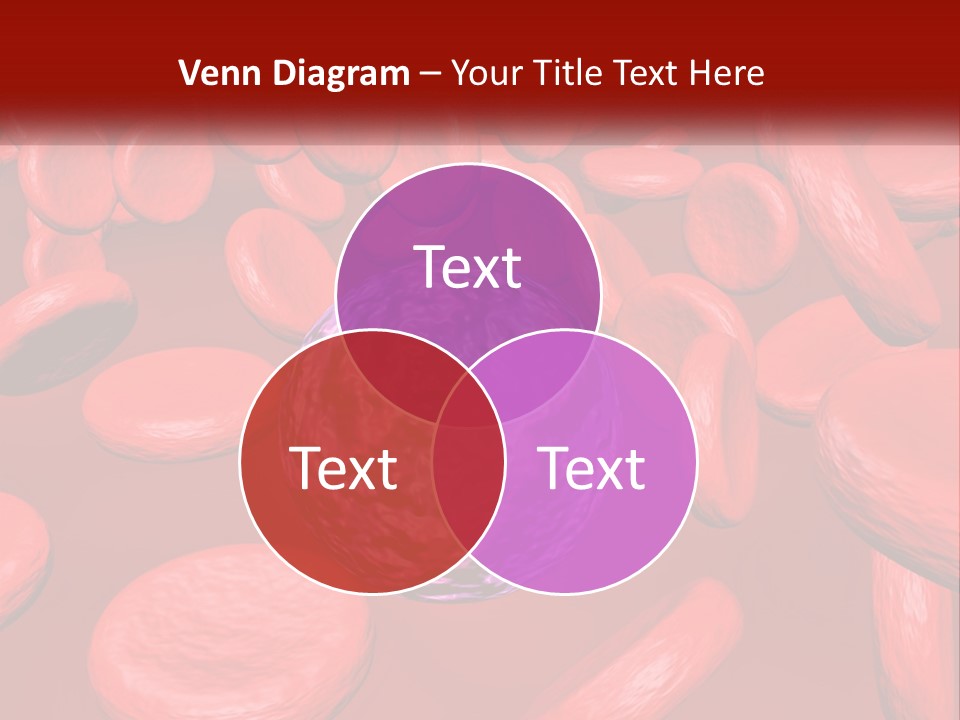 Venn Diagram – Your Title Text Here

Text

Text

Text